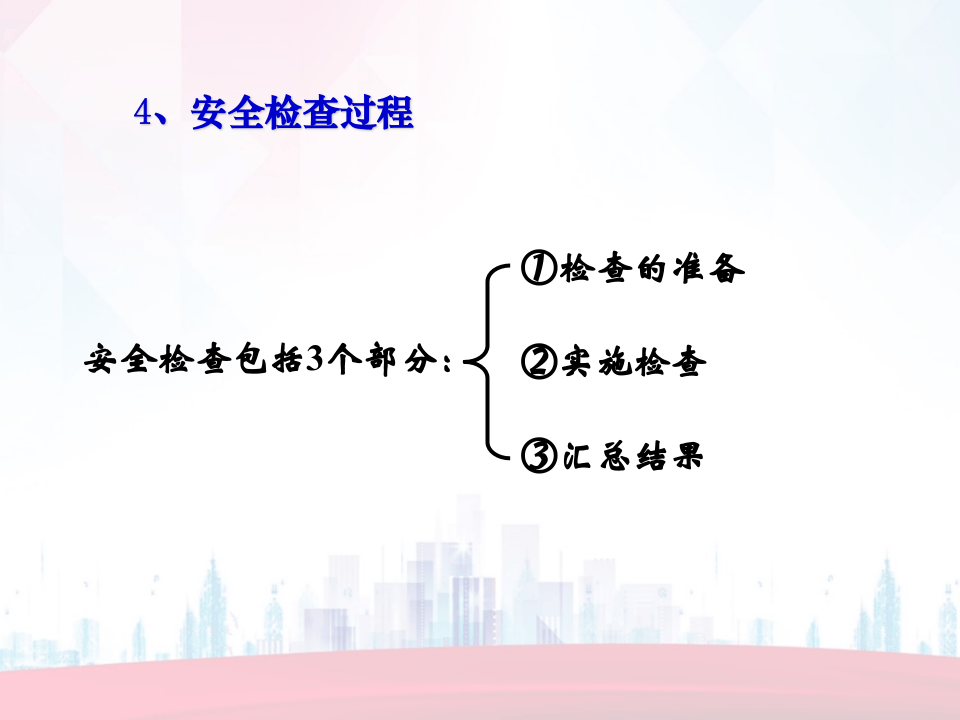 4、安全检查过程

安全检查包括3个部分：

①检查的准备

②实施检查

③汇总结果